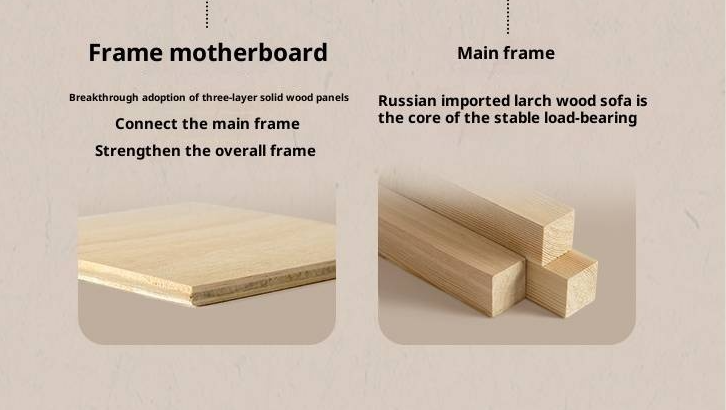 Frame motherboard

Breakthrough adoption of three-layer solid wood panels

Connect the main frame

Strengthen the overall frame

Main frame

Russian imported larch wood sofa is the core of the stable load-bearing